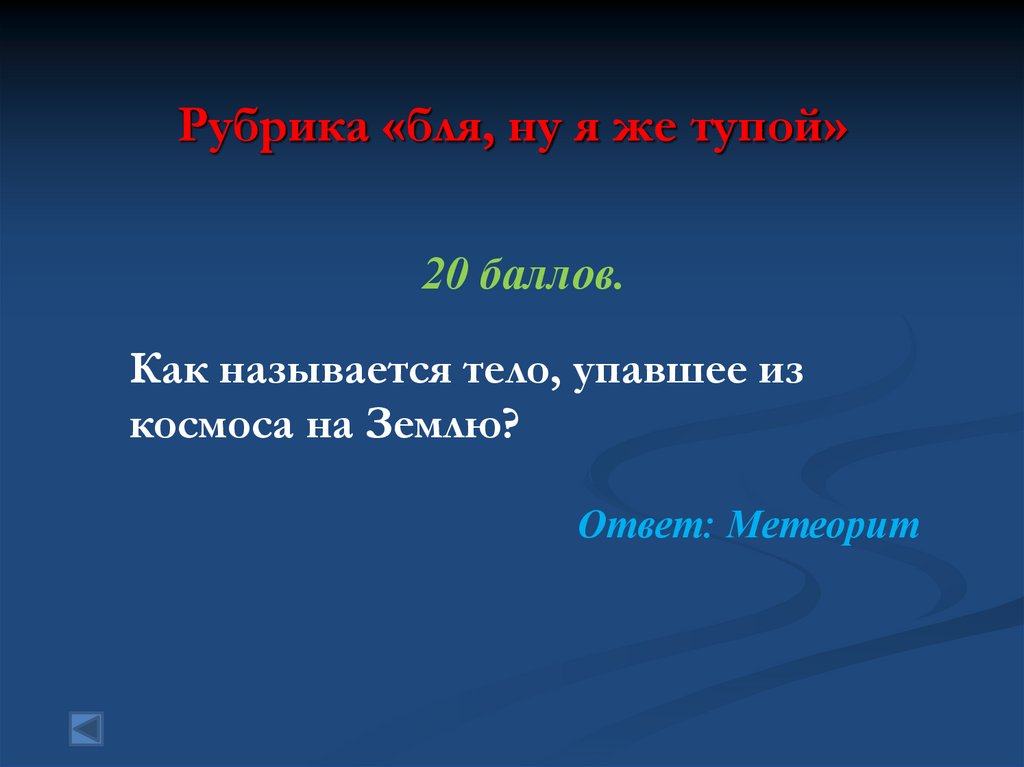 Рубрика «бля, ну я же тупой»

20 баллов.

Как называется тело, упавшее из космоса на Землю?

Ответ: Метеорит